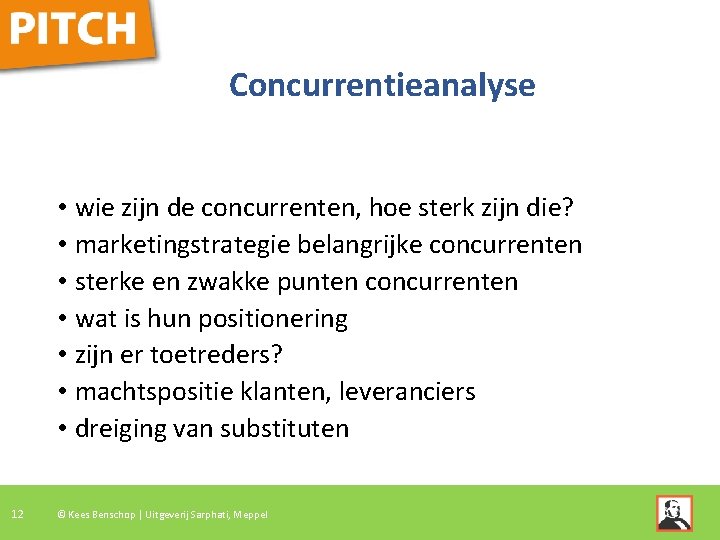 PITCH

Concurrentieanalyse

• wie zijn de concurrenten, hoe sterk zijn die?
• marketingstrategie belangrijke concurrenten
• sterke en zwakke punten concurrenten
• wat is hun positionering
• zijn er toetreders?
• machtspositie klanten, leveranciers
• dreiging van substituten

12 © Kees Benschop | Uitgeverij Sarphati, Meppel